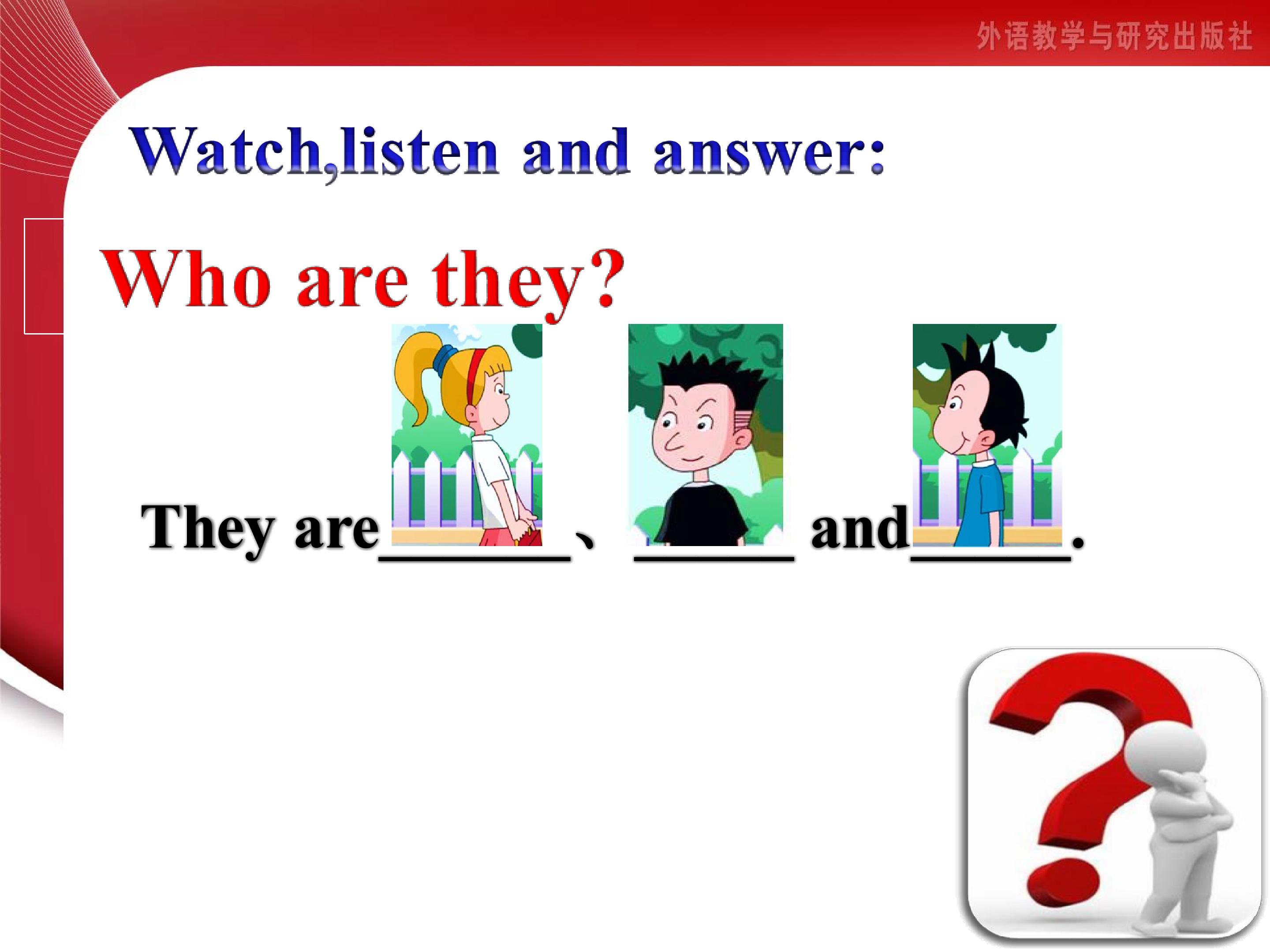 外语教学与研究出版社

Watch,listen and answer:

Who are they?

They are____、____ and____.